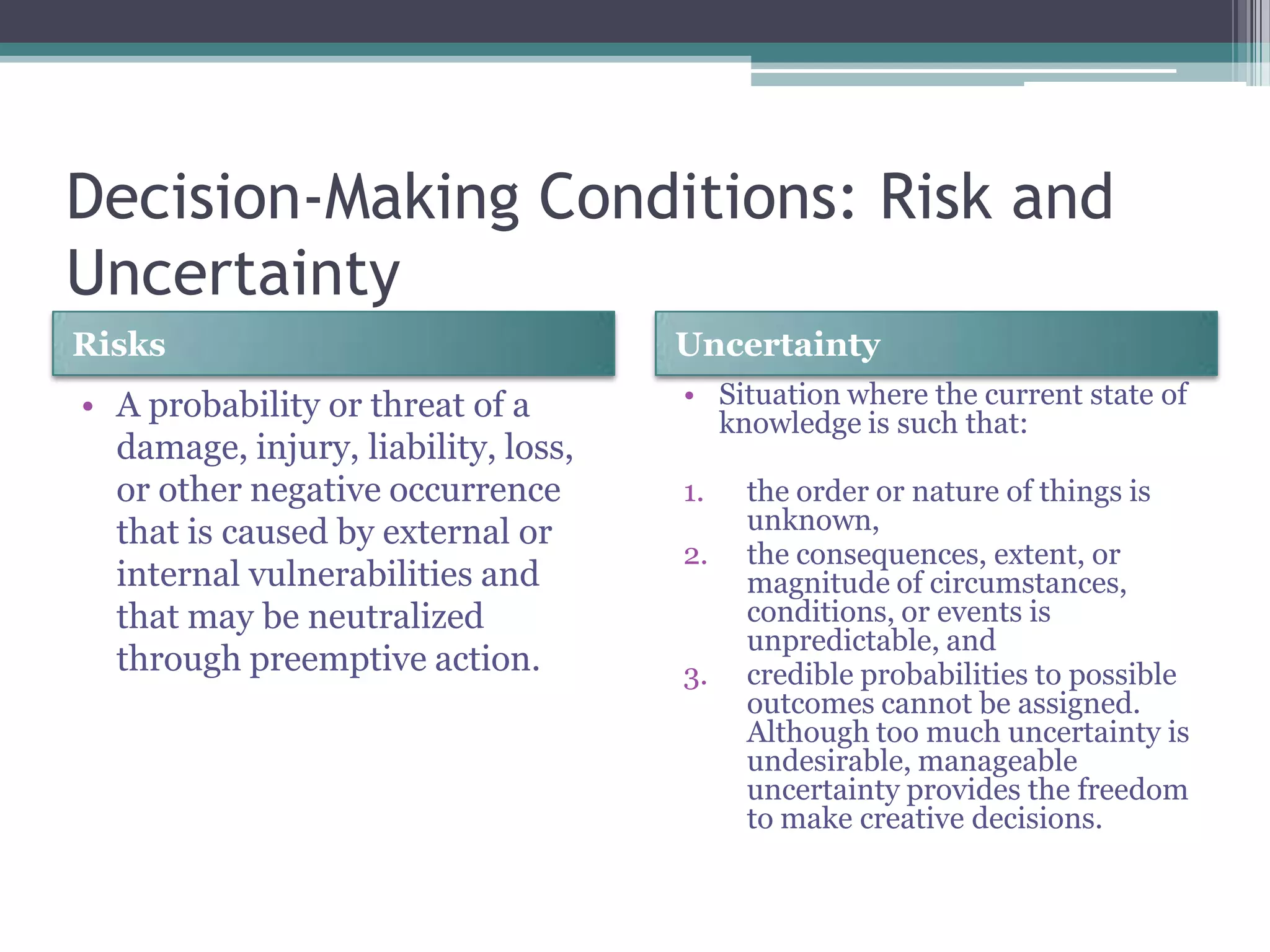 Decision-Making Conditions: Risk and Uncertainty

Risks

• A probability or threat of a damage, injury, liability, loss, or other negative occurrence that is caused by external or internal vulnerabilities and that may be neutralized through preemptive action.

Uncertainty

• Situation where the current state of knowledge is such that:

1. the order or nature of things is unknown,
2. the consequences, extent, or magnitude of circumstances, conditions, or events is unpredictable, and
3. credible probabilities to possible outcomes cannot be assigned. Although too much uncertainty is undesirable, manageable uncertainty provides the freedom to make creative decisions.